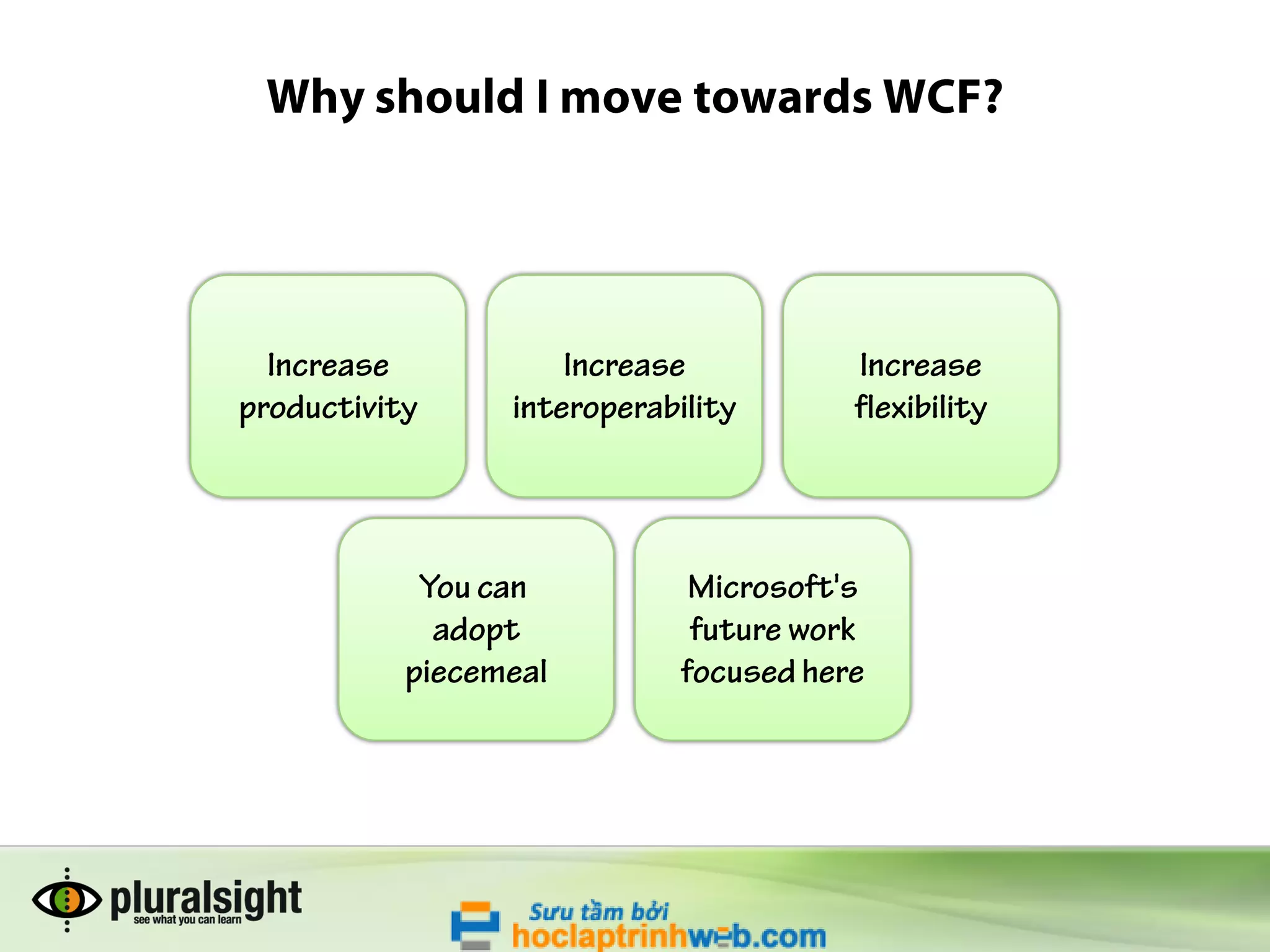 Why should I move towards WCF?

Increase productivity

Increase interoperability

Increase flexibility

You can adopt piecemeal

Microsoft's future work focused here

pluralsight
see what you can learn

Sưu tầm bởi
hoclaptrinhweb.com